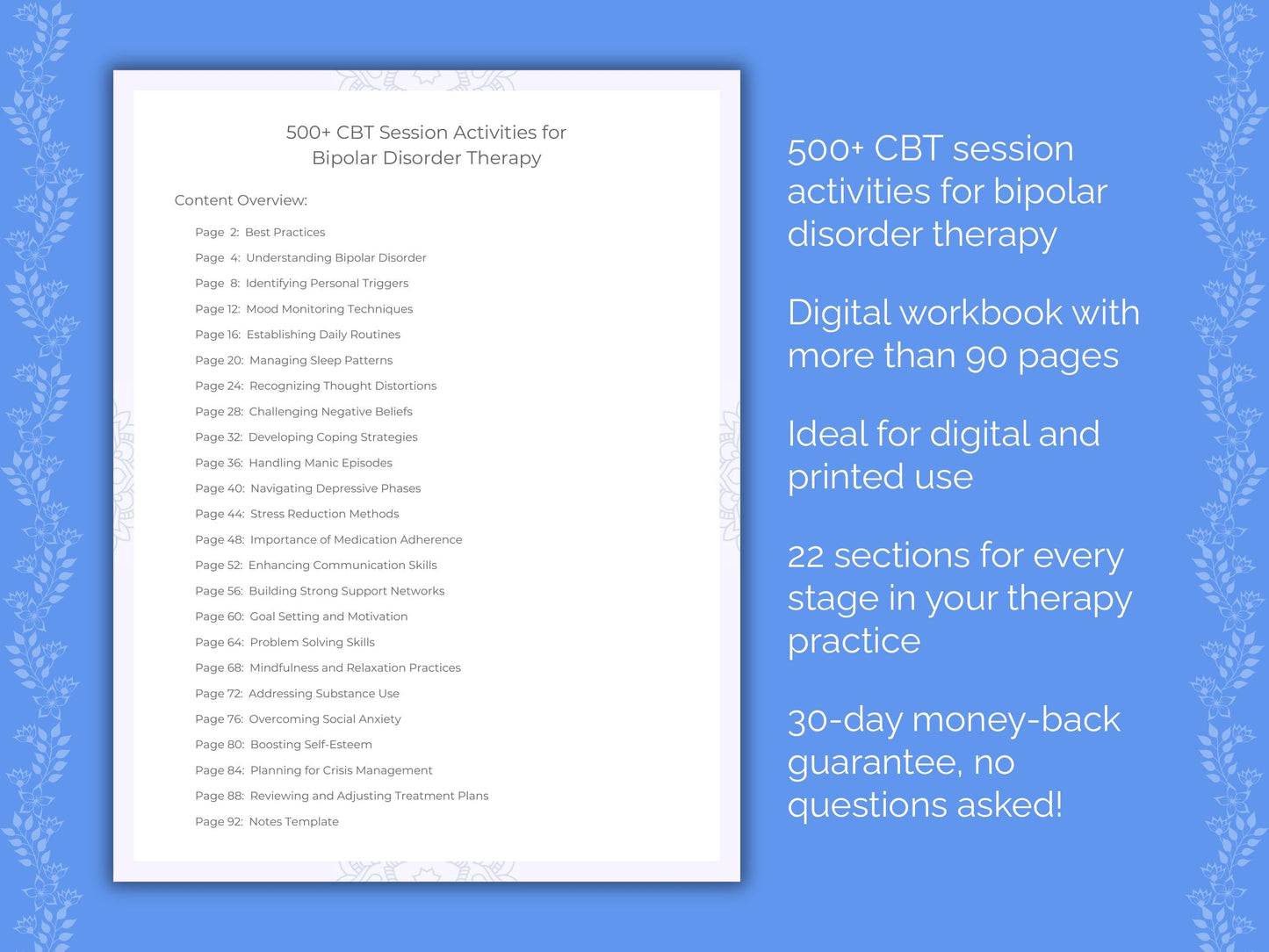 500+ CBT Session Activities for Bipolar Disorder Therapy

Content Overview:

Page 2: Best Practices
Page 4: Understanding Bipolar Disorder
Page 8: Identifying Personal Triggers
Page 12: Mood Monitoring Techniques
Page 16: Establishing Daily Routines
Page 20: Managing Sleep Patterns
Page 24: Recognizing Thought Distortions
Page 28: Challenging Negative Beliefs
Page 32: Developing Coping Strategies
Page 36: Handling Manic Episodes
Page 40: Navigating Depressive Phases
Page 44: Stress Reduction Methods
Page 48: Importance of Medication Adherence
Page 52: Enhancing Communication Skills
Page 56: Building Strong Support Networks
Page 60: Goal Setting and Motivation
Page 64: Problem Solving Skills
Page 68: Mindfulness and Relaxation Practices
Page 72: Addressing Substance Use
Page 76: Overcoming Social Anxiety
Page 80: Boosting Self-Esteem
Page 84: Planning for Crisis Management
Page 88: Reviewing and Adjusting Treatment Plans
Page 92: Notes Template

500+ CBT session activities for bipolar disorder therapy

Digital workbook with more than 90 pages

Ideal for digital and printed use

22 sections for every stage in your therapy practice

30-day money-back guarantee, no questions asked!